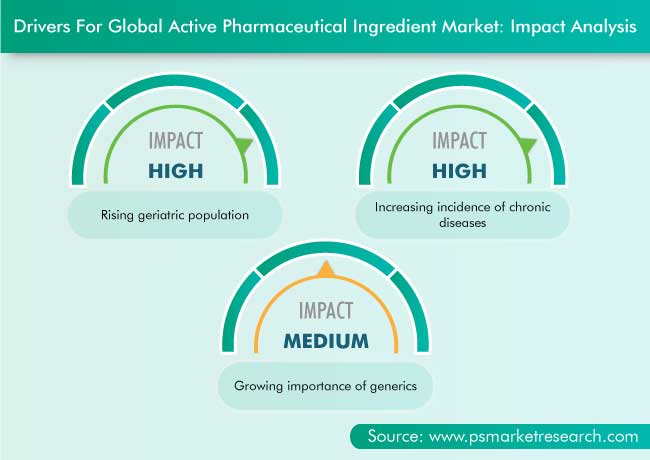 Drivers For Global Active Pharmaceutical Ingredient Market: Impact Analysis

IMPACT
HIGH

Rising geriatric population

IMPACT
HIGH

Increasing incidence of chronic diseases

IMPACT
MEDIUM

Growing importance of generics

Source: www.psmarketresearch.com